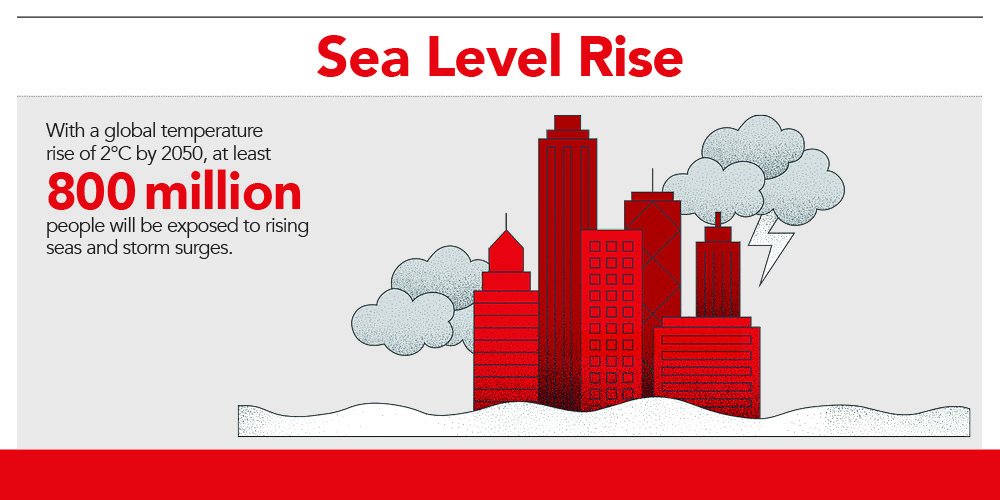 Sea Level Rise

With a global temperature rise of 2°C by 2050, at least

800 million

people will be exposed to rising seas and storm surges.